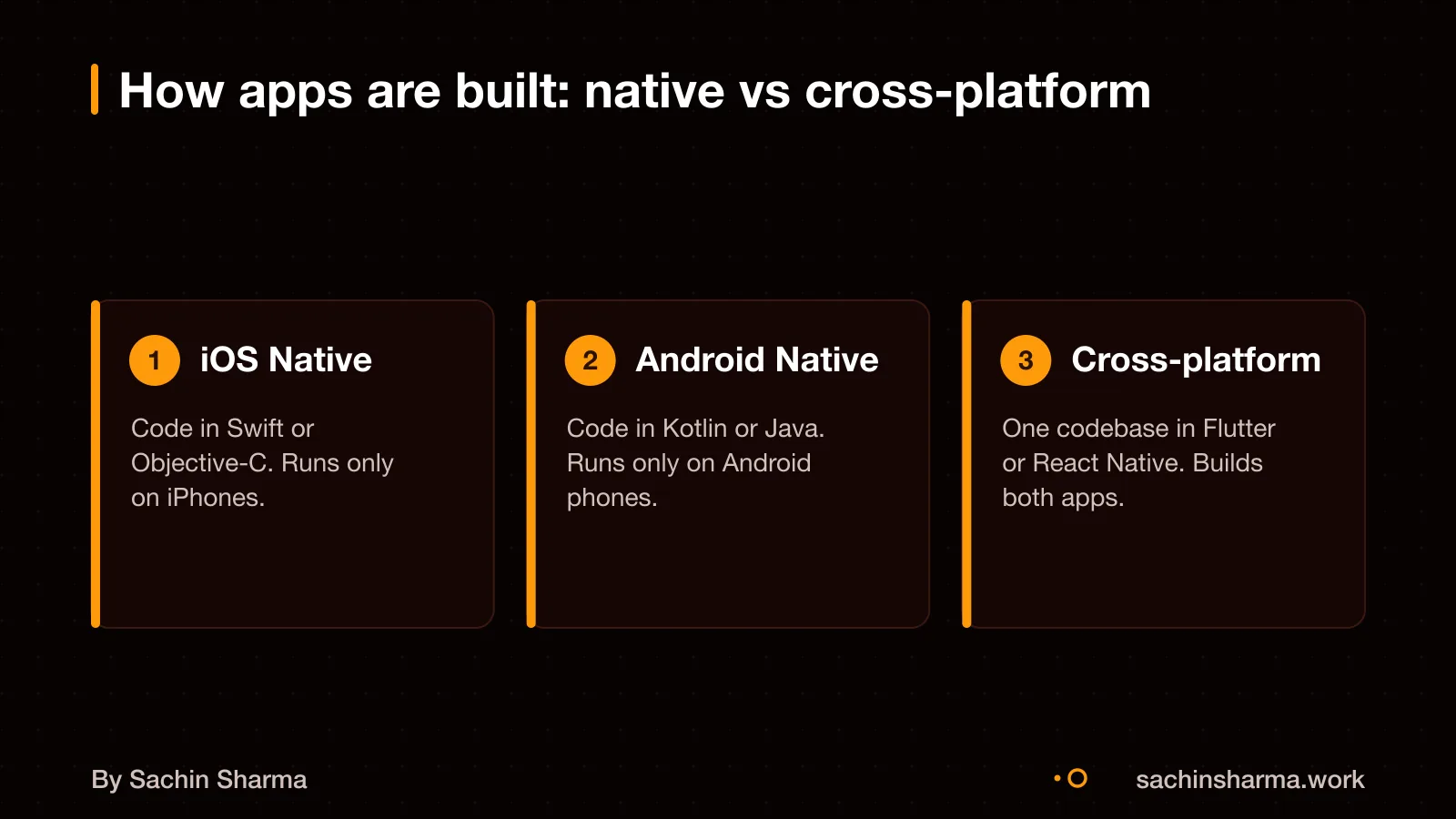 How apps are built: native vs cross-platform

1 iOS Native

Code in Swift or Objective-C. Runs only on iPhones.

2 Android Native

Code in Kotlin or Java. Runs only on Android phones.

3 Cross-platform

One codebase in Flutter or React Native. Builds both apps.

By Sachin Sharma

sachinsharma.work